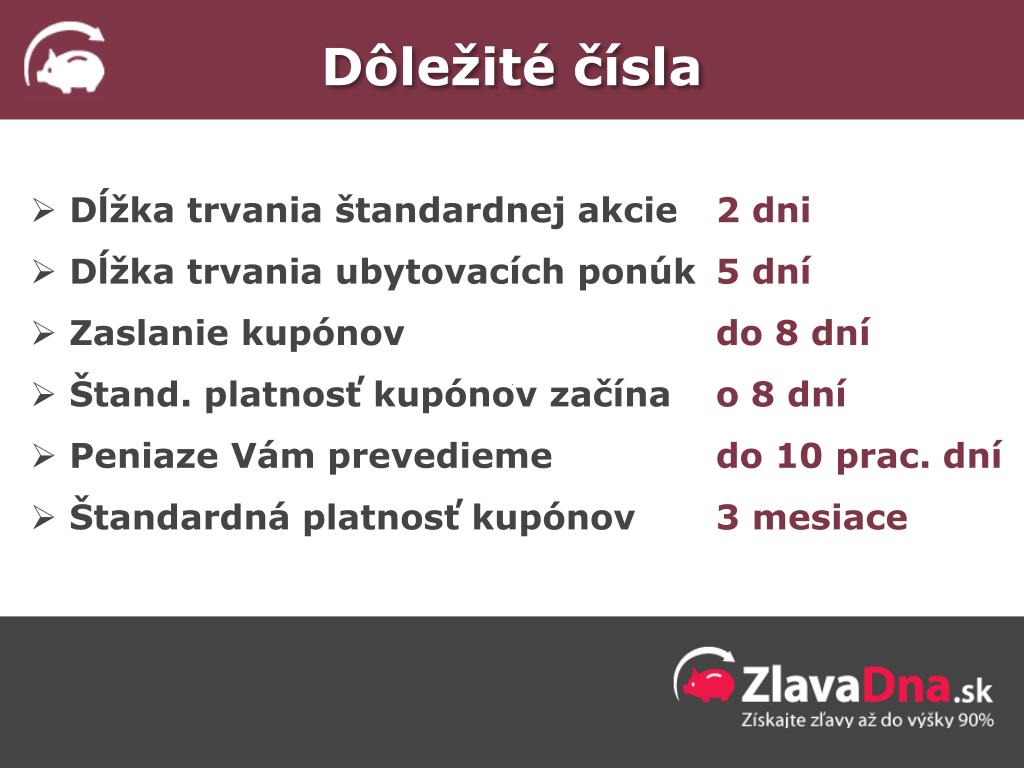 Dôležité čísla

➢ Dĺžka trvania štandardnej akcie 2 dni
➢ Dĺžka trvania ubytovacích ponúk 5 dní
➢ Zaslanie kupónov do 8 dní
➢ Štand. platnosť kupónov začína o 8 dní
➢ Peniaze Vám prevedieme do 10 prac. dní
➢ Štandardná platnosť kupónov 3 mesiace

ZlavaDna.sk
Získajte zľavy až do výšky 90%